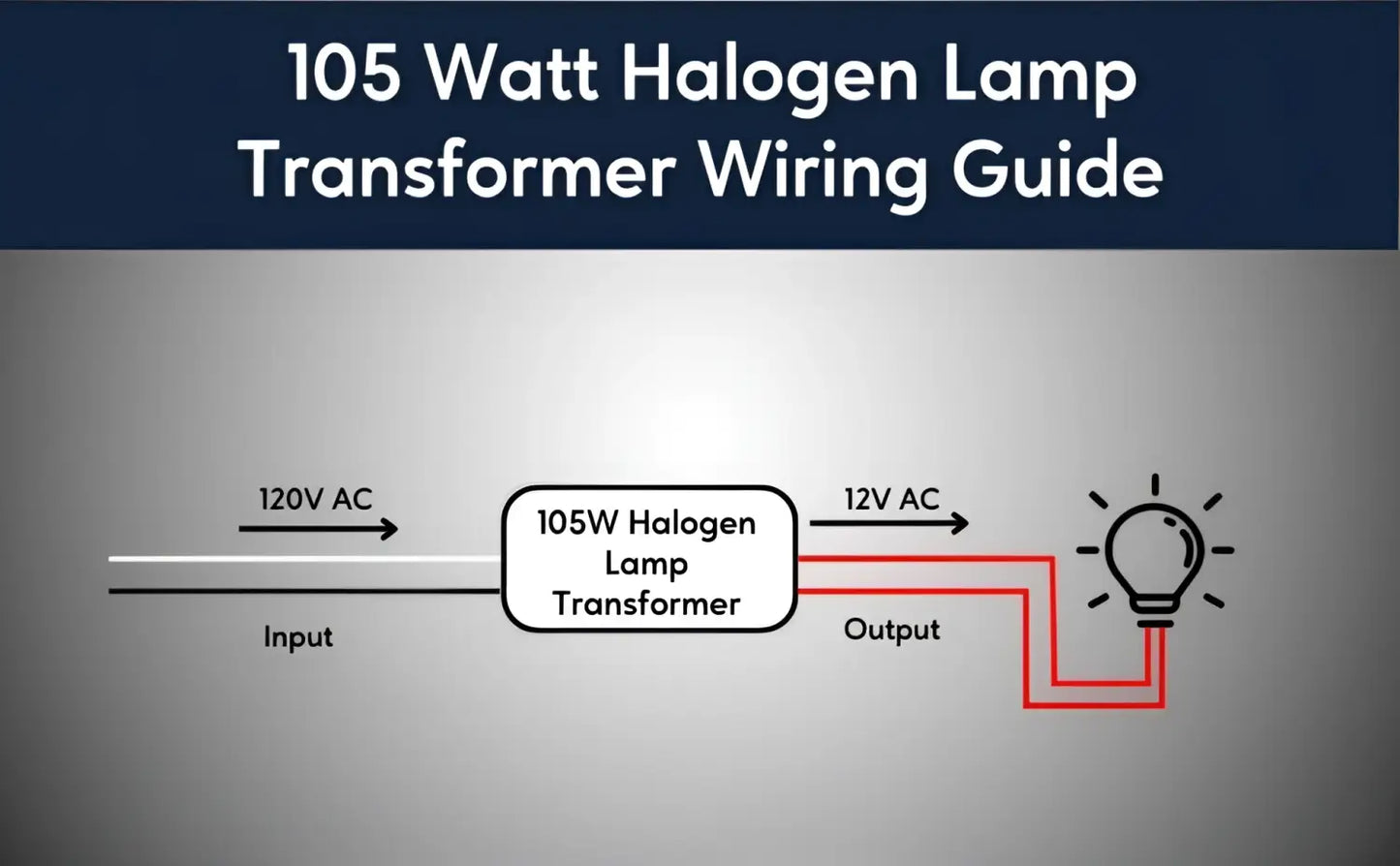 105 Watt Halogen Lamp Transformer Wiring Guide

120V AC

Input

105W Halogen Lamp Transformer

12V AC

Output